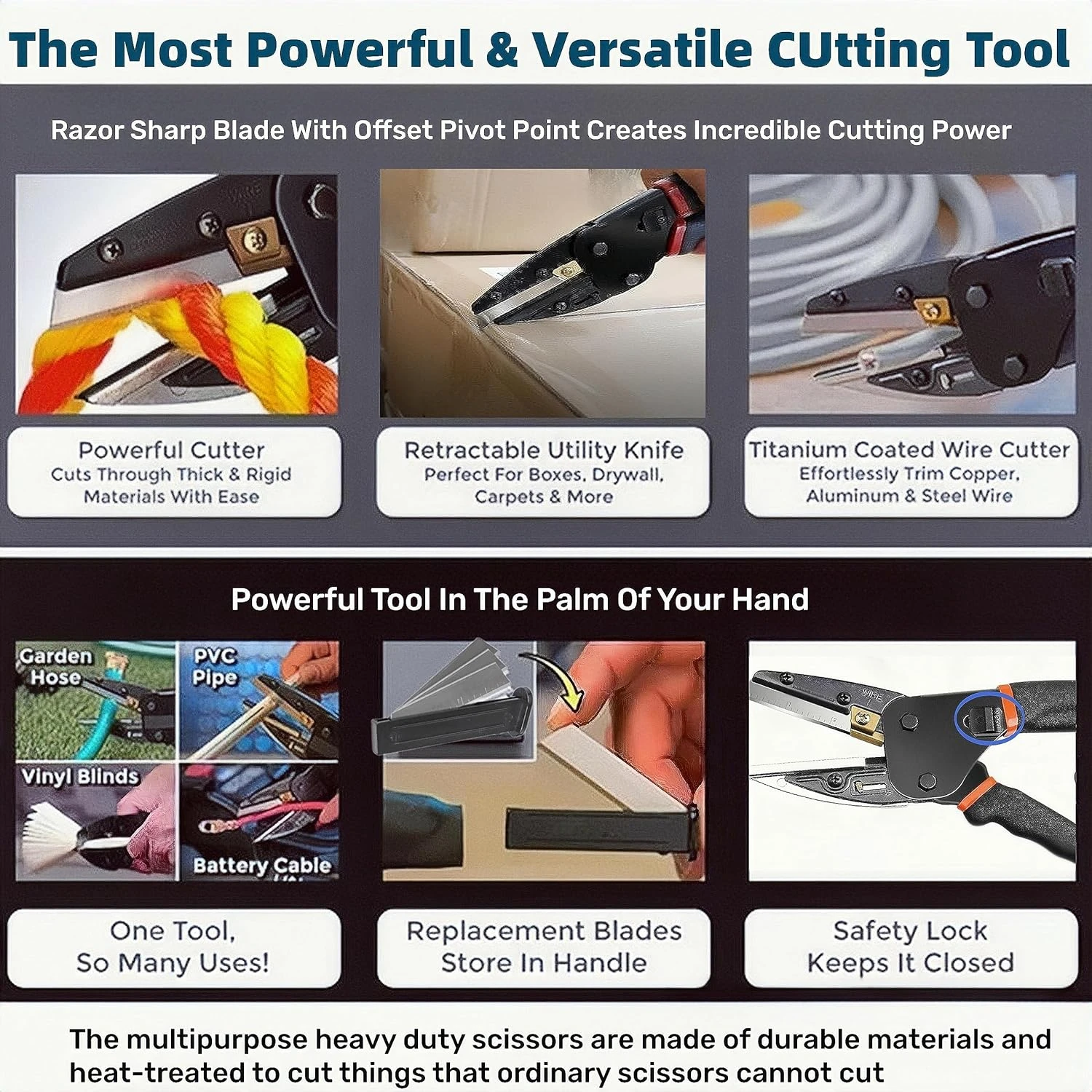 The Most Powerful & Versatile CUtting Tool

Razor Sharp Blade With Offset Pivot Point Creates Incredible Cutting Power

WIRE

Powerful Cutter
Cuts Through Thick & Rigid Materials With Ease

Retractable Utility Knife
Perfect For Boxes, Drywall, Carpets & More

Titanium Coated Wire Cutter
Effortlessly Trim Copper, Aluminum & Steel Wire

Powerful Tool In The Palm Of Your Hand

Garden Hose

PVC Pipe

Vinyl Blinds

Battery Cable

WIRE

One Tool,
So Many Uses!

Replacement Blades
Store In Handle

Safety Lock
Keeps It Closed

The multipurpose heavy duty scissors are made of durable materials and heat-treated to cut things that ordinary scissors cannot cut